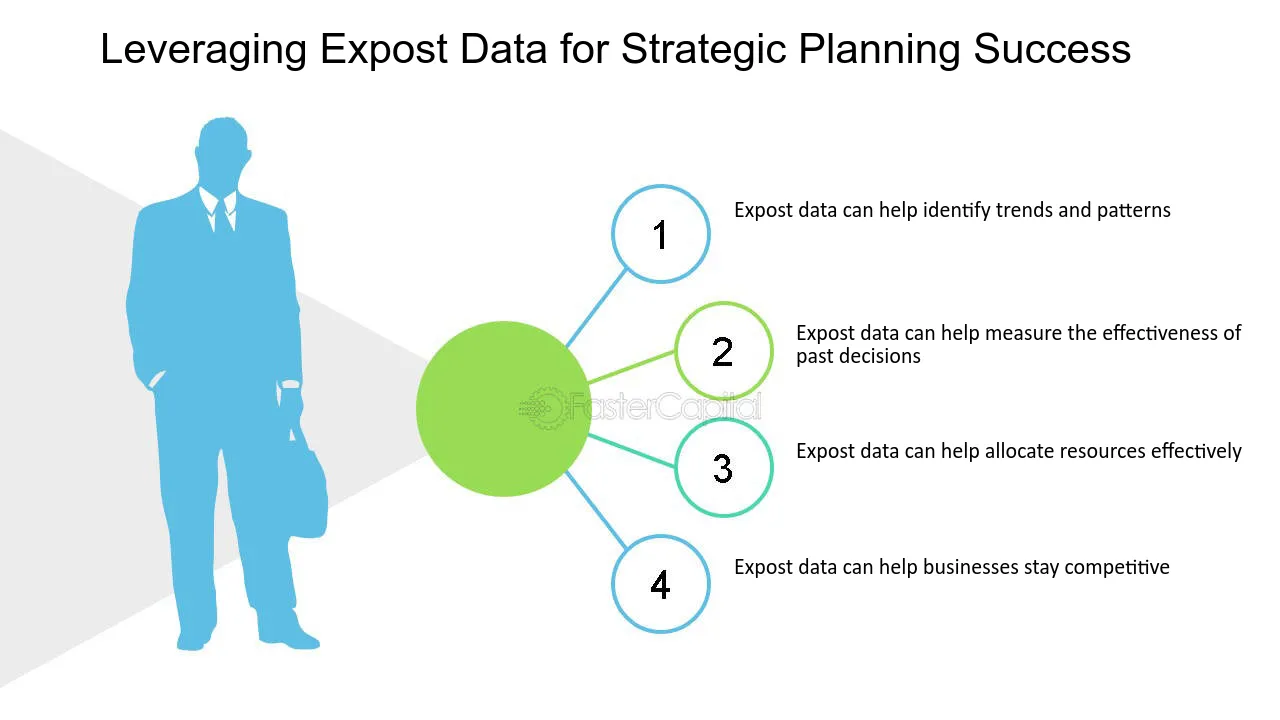 Leveraging Expost Data for Strategic Planning Success

1

Expost data can help identify trends and patterns

2

Expost data can help measure the effectiveness of past decisions

3

Expost data can help allocate resources effectively

4

Expost data can help businesses stay competitive

FasterCapital